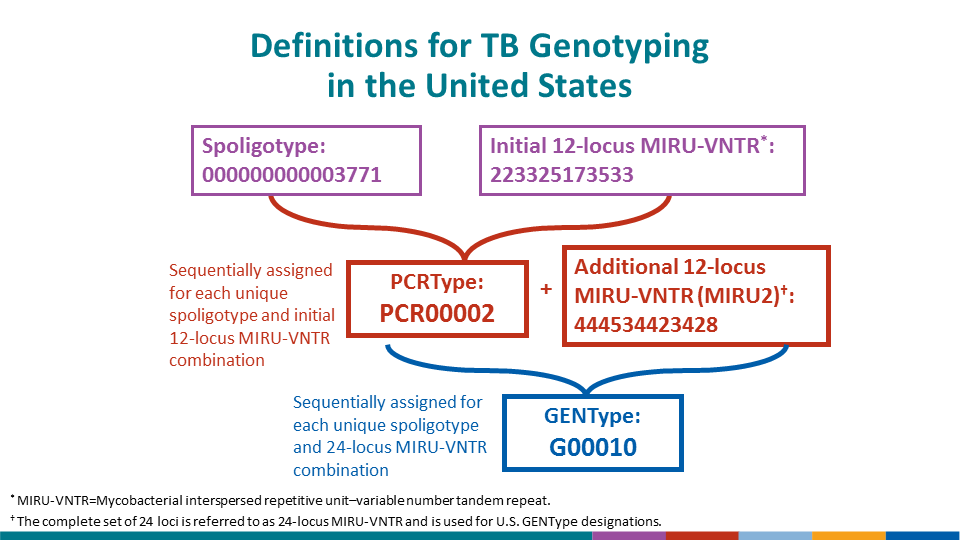 Definitions for TB Genotyping in the United States

Spoligotype:
000000000003771

Initial 12-locus MIRU-VNTR*:
223325173533

Sequentially assigned for each unique spoligotype and initial 12-locus MIRU-VNTR combination

PCRType:
PCR00002

+

Additional 12-locus MIRU-VNTR (MIRU2)†:
444534423428

Sequentially assigned for each unique spoligotype and 24-locus MIRU-VNTR combination

GENType:
G00010

* MIRU-VNTR=Mycobacterial interspersed repetitive unit–variable number tandem repeat.

† The complete set of 24 loci is referred to as 24-locus MIRU-VNTR and is used for U.S. GENType designations.